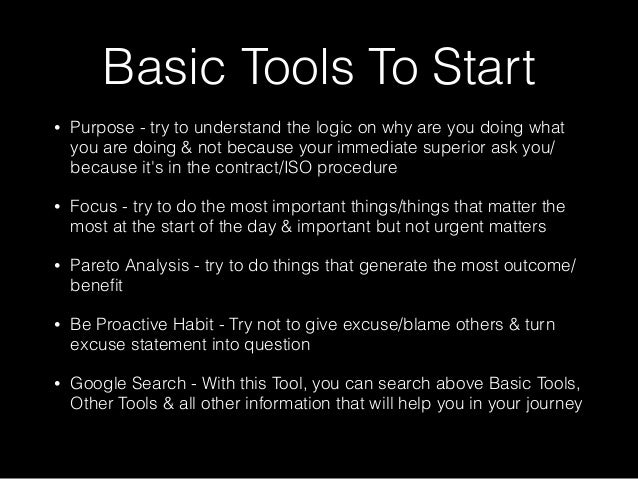 Basic Tools To Start

• Purpose - try to understand the logic on why are you doing what you are doing & not because your immediate superior ask you/ because it's in the contract/ISO procedure

• Focus - try to do the most important things/things that matter the most at the start of the day & important but not urgent matters

• Pareto Analysis - try to do things that generate the most outcome/ benefit

• Be Proactive Habit - Try not to give excuse/blame others & turn excuse statement into question

• Google Search - With this Tool, you can search above Basic Tools, Other Tools & all other information that will help you in your journey